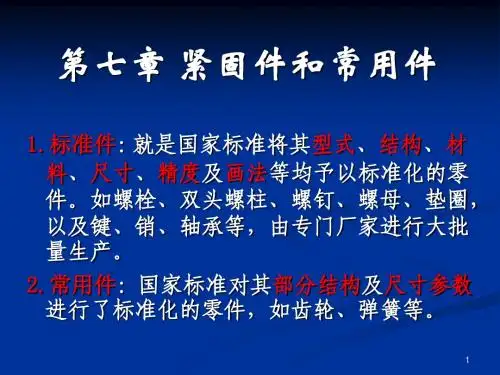 第七章 紧固件和常用件

1. 标准件：就是国家标准将其型式、结构、材料、尺寸、精度及画法等均予以标准化的零件。如螺栓、双头螺柱、螺钉、螺母、垫圈，以及键、销、轴承等，由专门厂家进行大批量生产。

2. 常用件：国家标准对其部分结构及尺寸参数进行了标准化的零件，如齿轮、弹簧等。

1